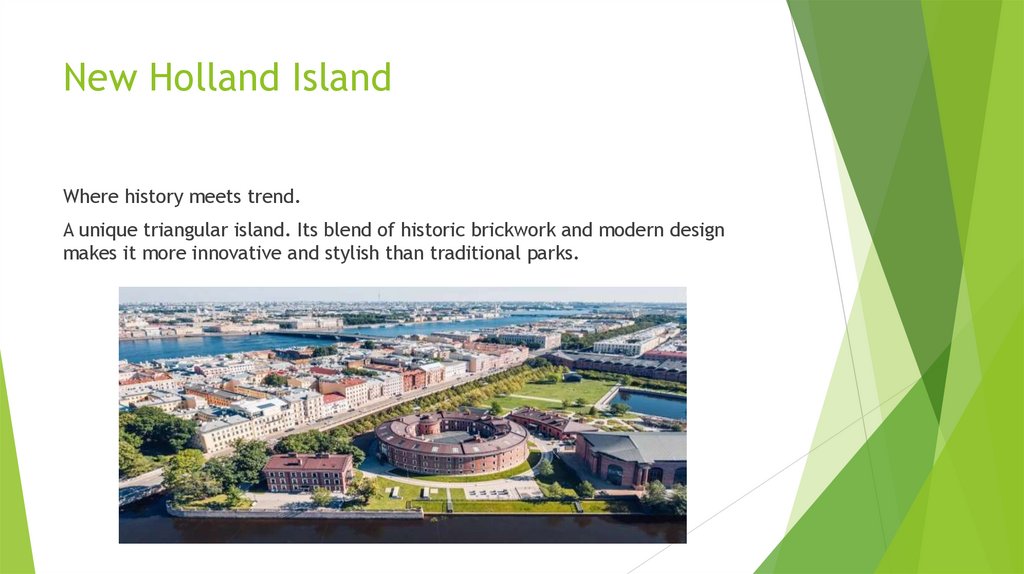 New Holland Island

Where history meets trend.

A unique triangular island. Its blend of historic brickwork and modern design makes it more innovative and stylish than traditional parks.